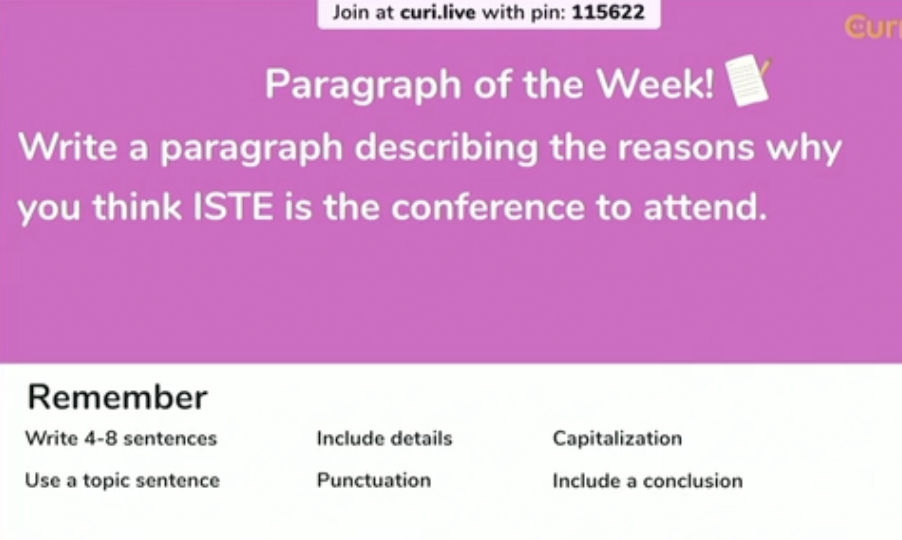 Join at curi.live with pin: 115622

Curi

Paragraph of the Week!

Write a paragraph describing the reasons why you think ISTE is the conference to attend.

Remember

Write 4-8 sentences

Use a topic sentence

Include details

Punctuation

Capitalization

Include a conclusion